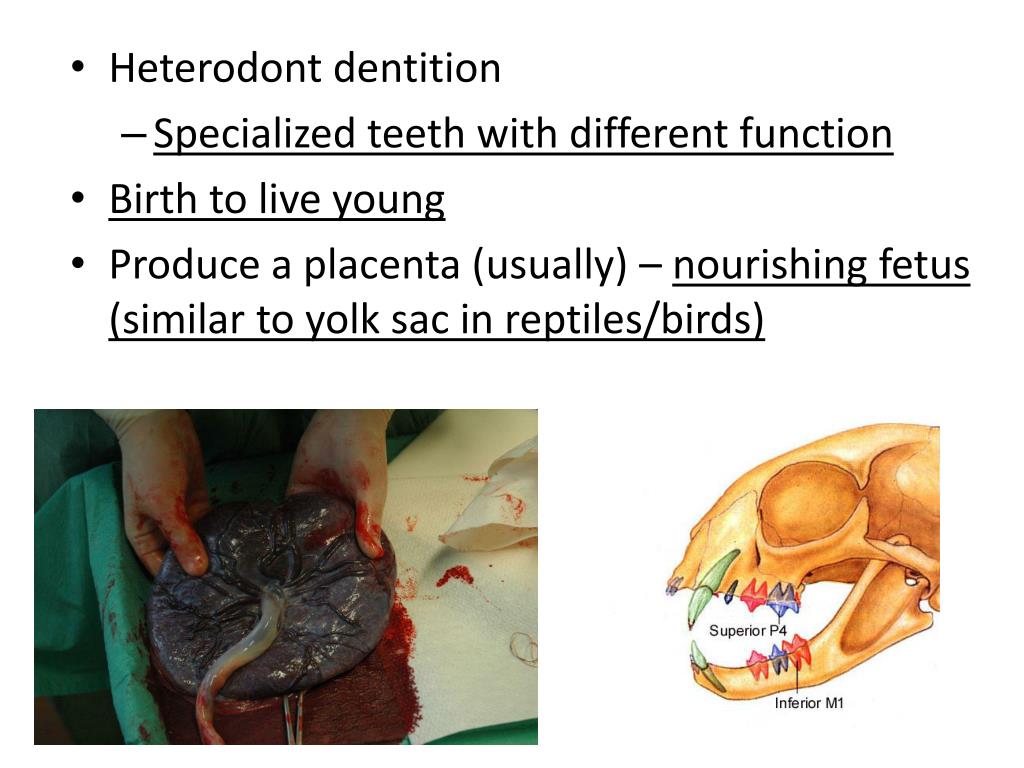 • Heterodont dentition
– Specialized teeth with different function
• Birth to live young
• Produce a placenta (usually) – nourishing fetus (similar to yolk sac in reptiles/birds)

Superior P4
Inferior M1